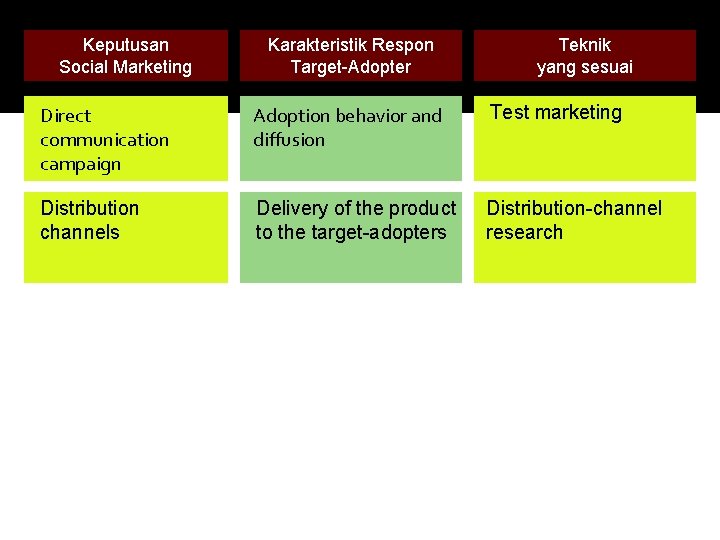 | Keputusan Social Marketing | Karakteristik Respon Target-Adopter | Teknik yang sesuai |
|---|---|---|
| Direct communication campaign | Adoption behavior and diffusion | Test marketing |
| Distribution channels | Delivery of the product to the target-adopters | Distribution-channel research |